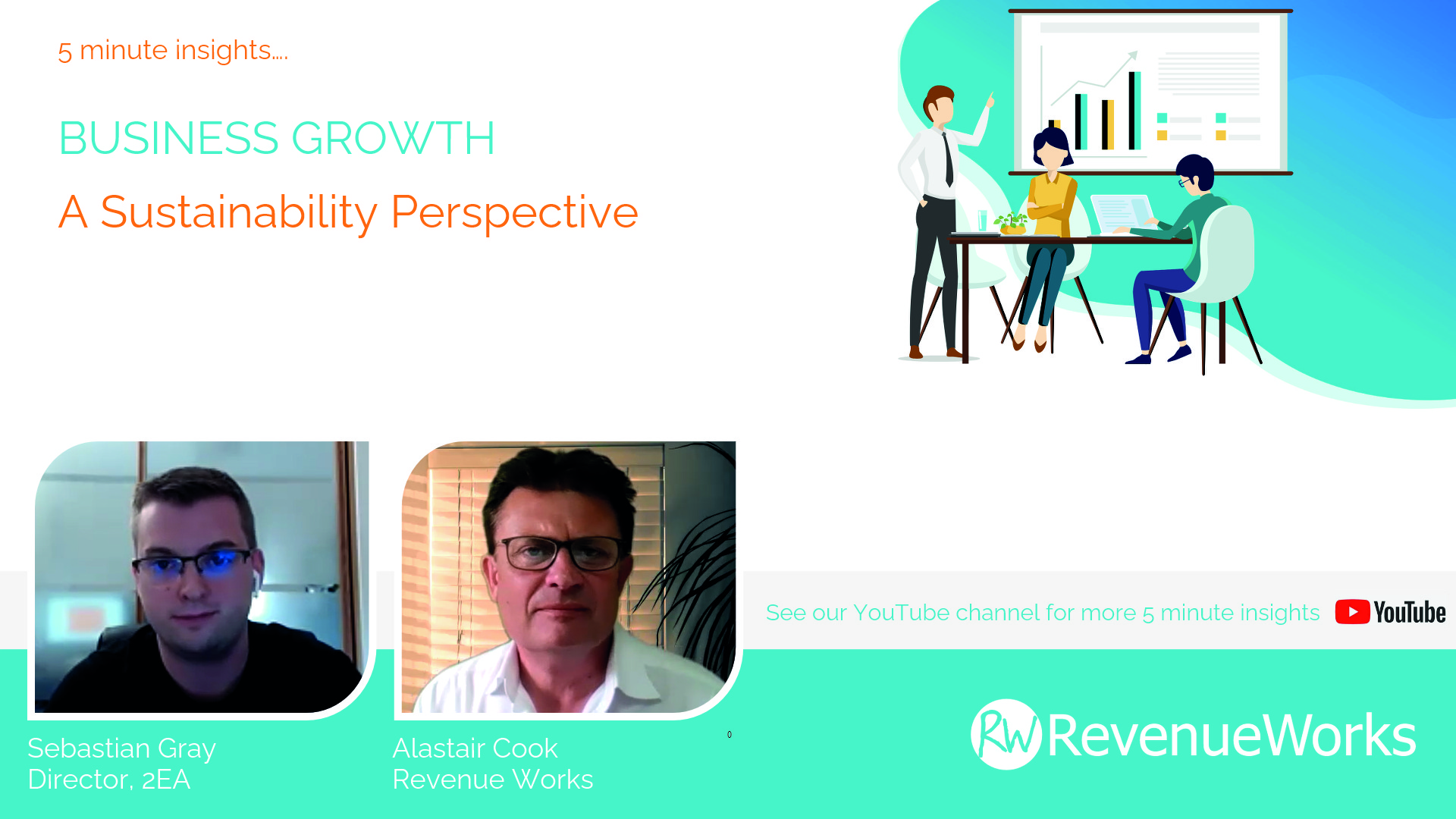 5 minute insights....

BUSINESS GROWTH

A Sustainability Perspective

See our YouTube channel for more 5 minute insights YouTube

Sebastian Gray
Director, 2EA

Alastair Cook
Revenue Works

0

RW RevenueWorks